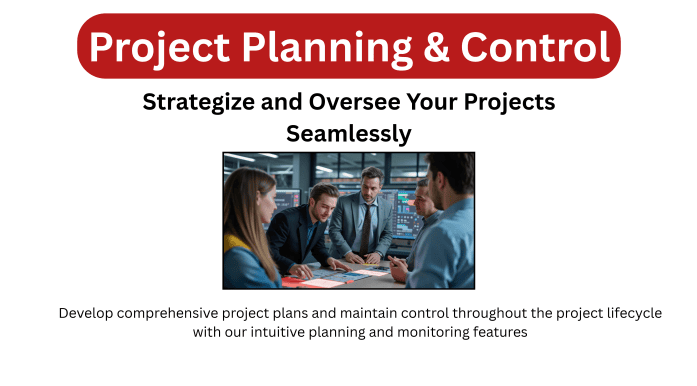 Project Planning & Control

Strategize and Oversee Your Projects Seamlessly

Develop comprehensive project plans and maintain control throughout the project lifecycle with our intuitive planning and monitoring features